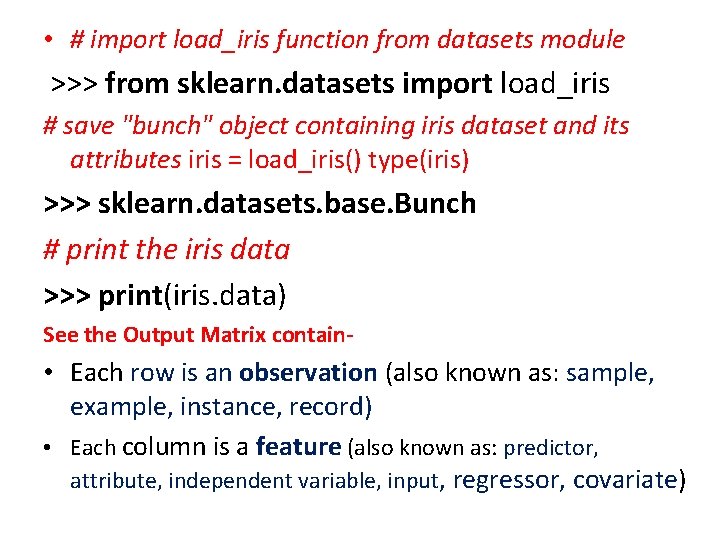 • # import load_iris function from datasets module

>>> from sklearn.datasets import load_iris

# save "bunch" object containing iris dataset and its attributes iris = load_iris() type(iris)

>>> sklearn.datasets.base.Bunch

# print the iris data

>>> print(iris.data)

See the Output Matrix contain-

• Each row is an observation (also known as: sample, example, instance, record)

• Each column is a feature (also known as: predictor, attribute, independent variable, input, regressor, covariate)